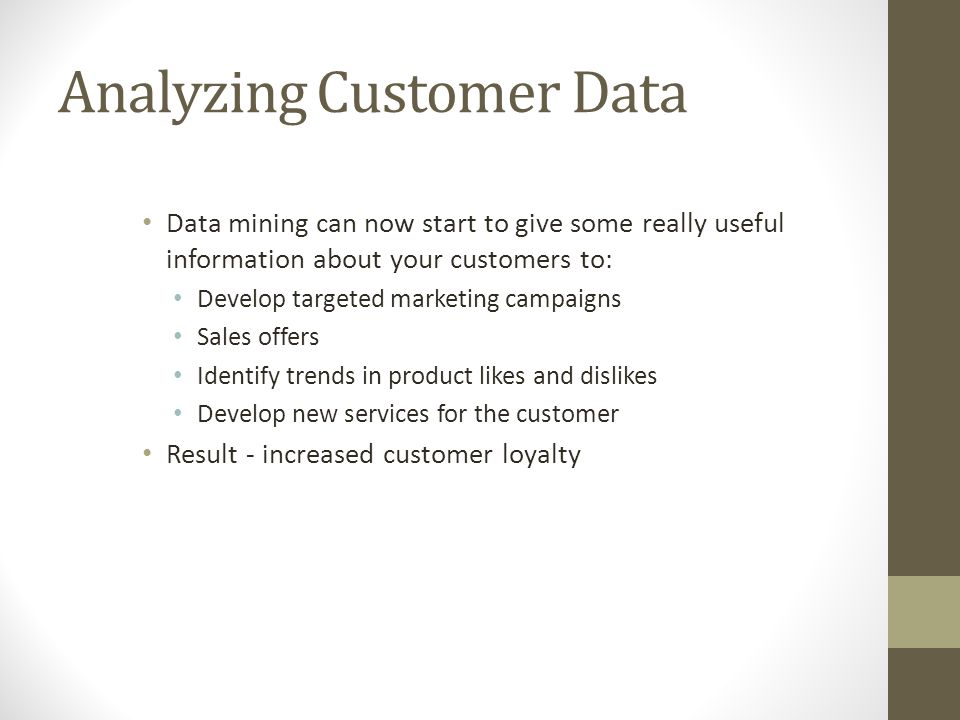 Analyzing Customer Data

• Data mining can now start to give some really useful information about your customers to:
  • Develop targeted marketing campaigns
  • Sales offers
  • Identify trends in product likes and dislikes
  • Develop new services for the customer
• Result - increased customer loyalty